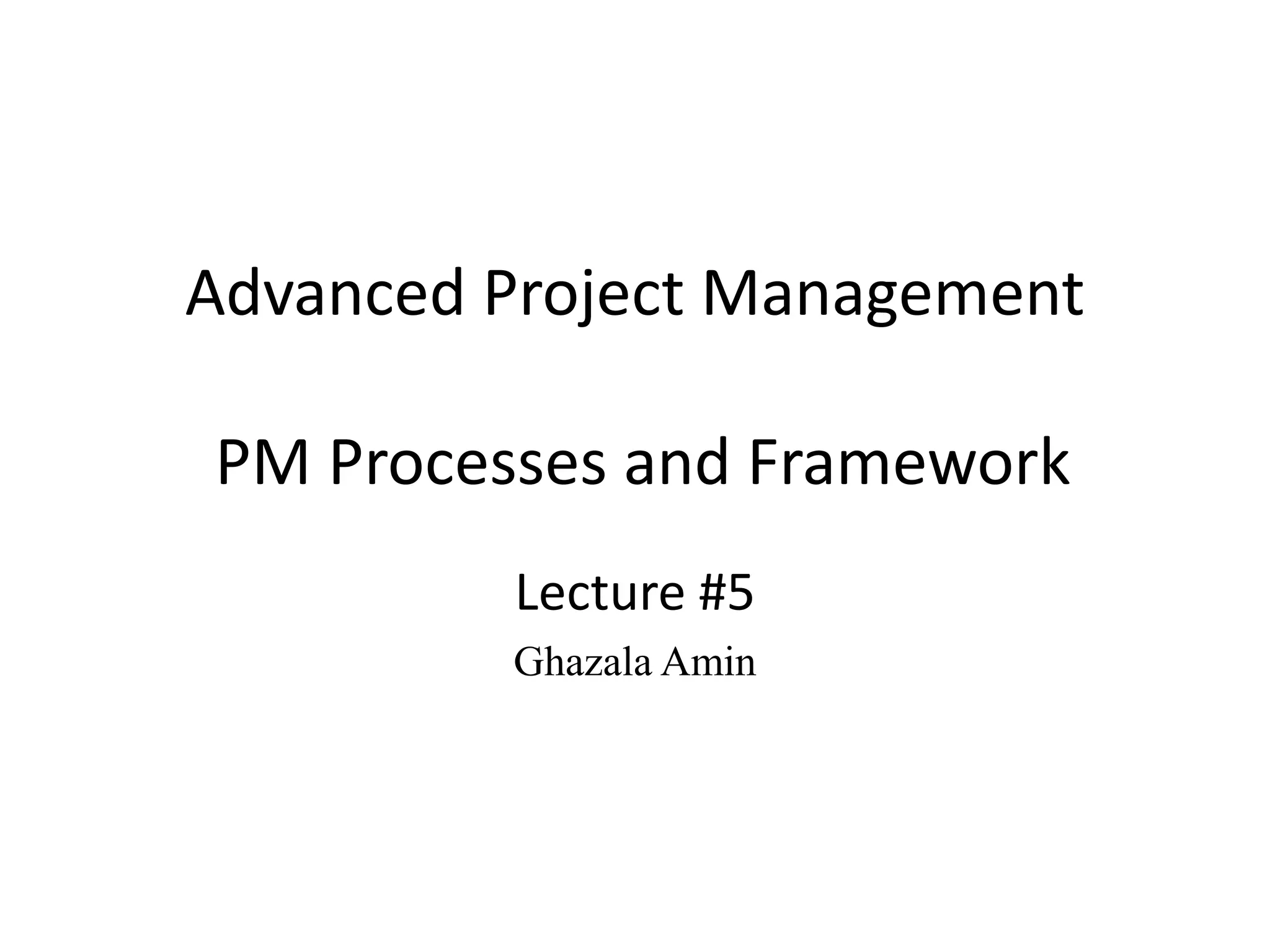 Advanced Project Management

PM Processes and Framework

Lecture #5

Ghazala Amin